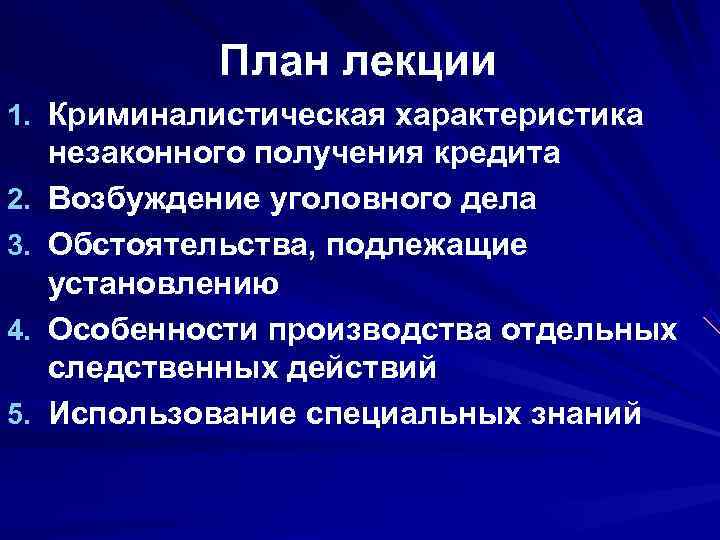 План лекции

1. Криминалистическая характеристика незаконного получения кредита
2. Возбуждение уголовного дела
3. Обстоятельства, подлежащие установлению
4. Особенности производства отдельных следственных действий
5. Использование специальных знаний